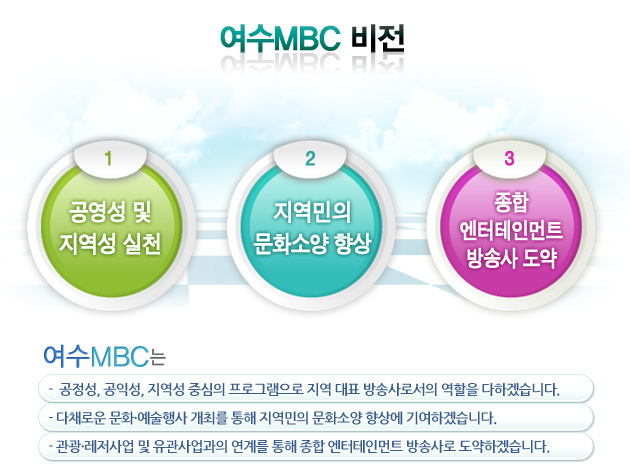 여수MBC 비전

1
공영성 및 지역성 실천

2
지역민의 문화소양 향상

3
종합 엔터테인먼트 방송사 도약

여수MBC는

- 공정성, 공익성, 지역성 중심의 프로그램으로 지역 대표 방송사로서의 역할을 다하겠습니다.

- 다채로운 문화·예술행사 개최를 통해 지역민의 문화소양 향상에 기여하겠습니다.

- 관광·레저사업 및 유관사업과의 연계를 통해 종합 엔터테인먼트 방송사로 도약하겠습니다.